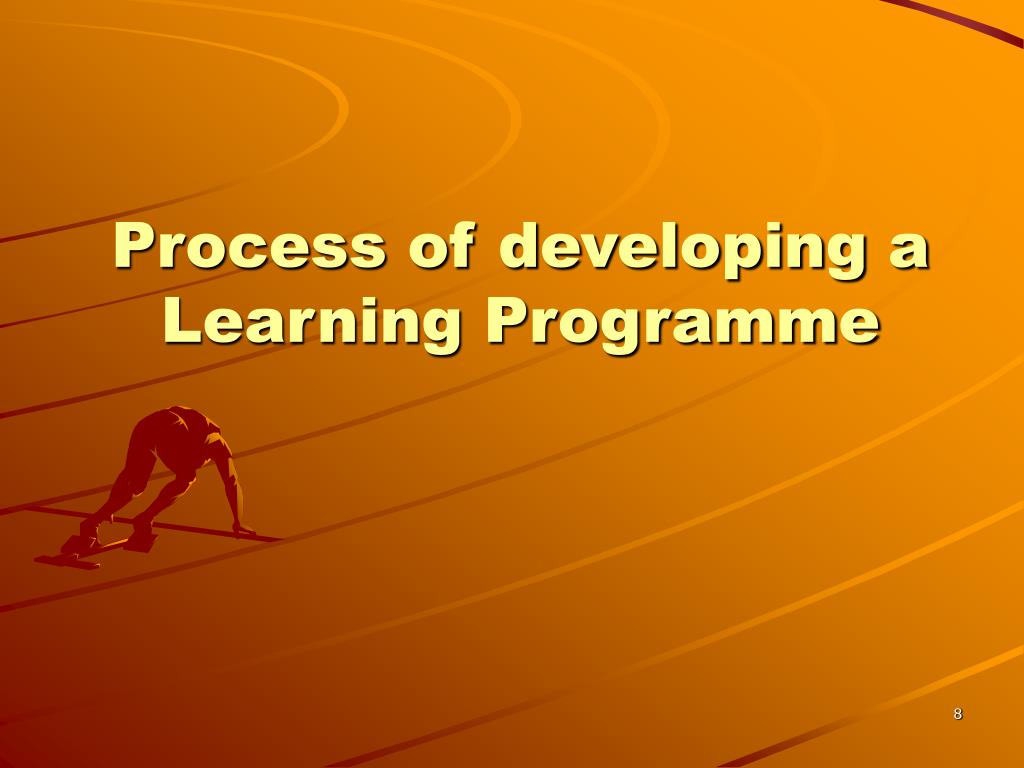 Process of developing a Learning Programme

8